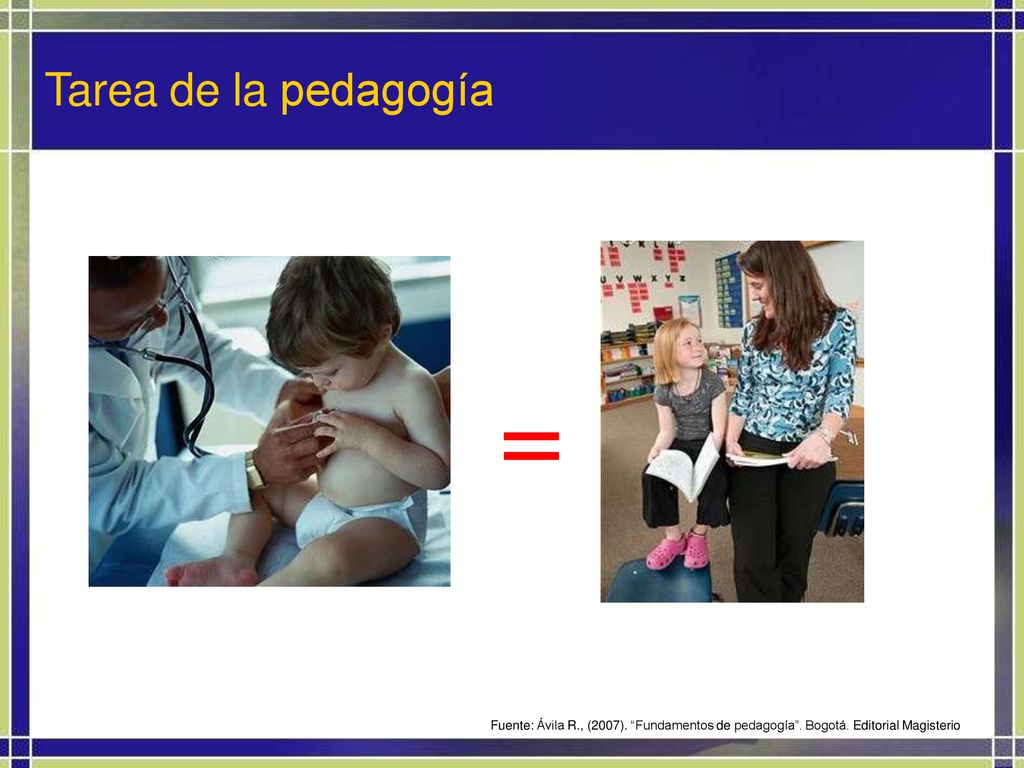 Tarea de la pedagogía

=

Fuente: Ávila R., (2007). “Fundamentos de pedagogía”. Bogotá. Editorial Magisterio